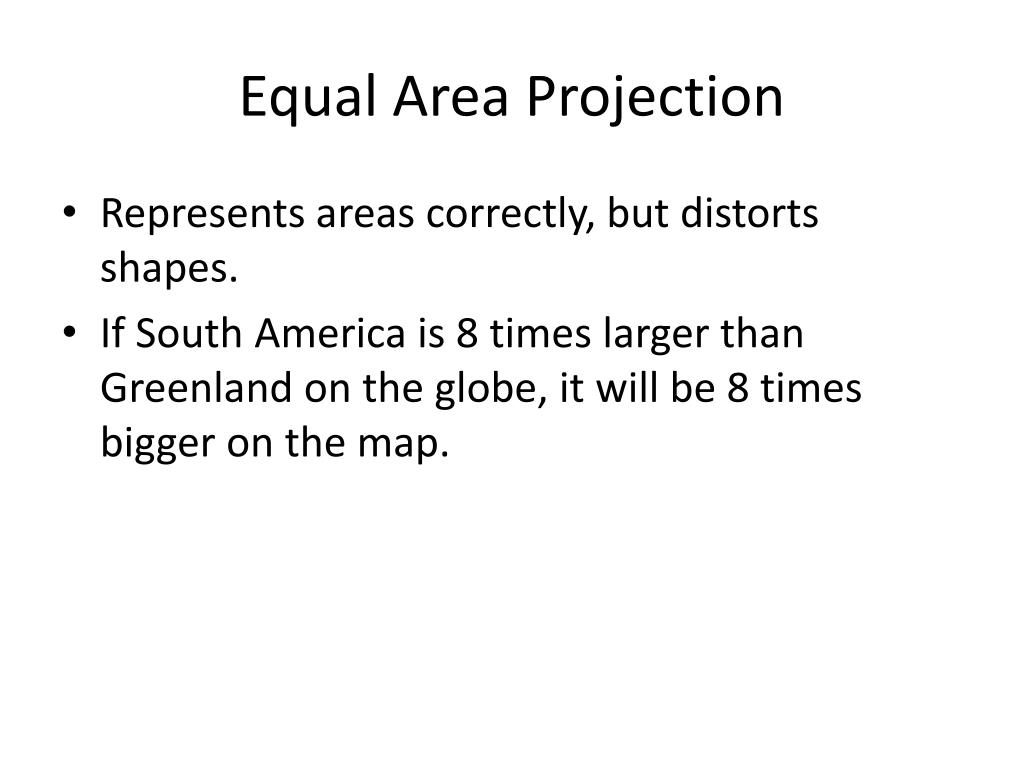 Equal Area Projection

• Represents areas correctly, but distorts shapes.
• If South America is 8 times larger than Greenland on the globe, it will be 8 times bigger on the map.